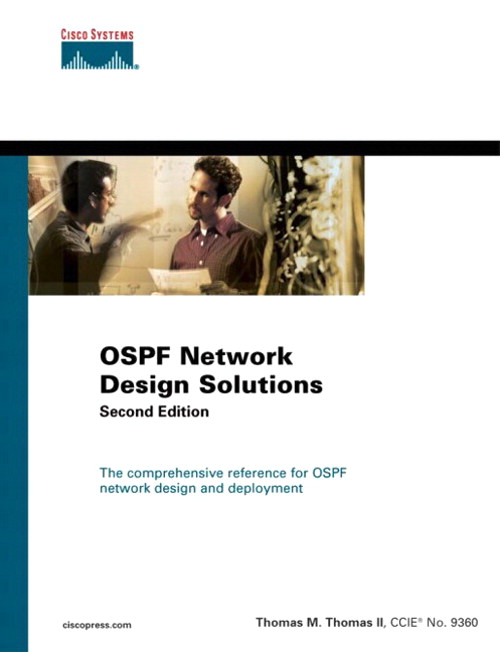 CISCO SYSTEMS

OSPF Network Design Solutions

Second Edition

The comprehensive reference for OSPF network design and deployment

ciscopress.com

Thomas M. Thomas II, CCIE® No. 9360